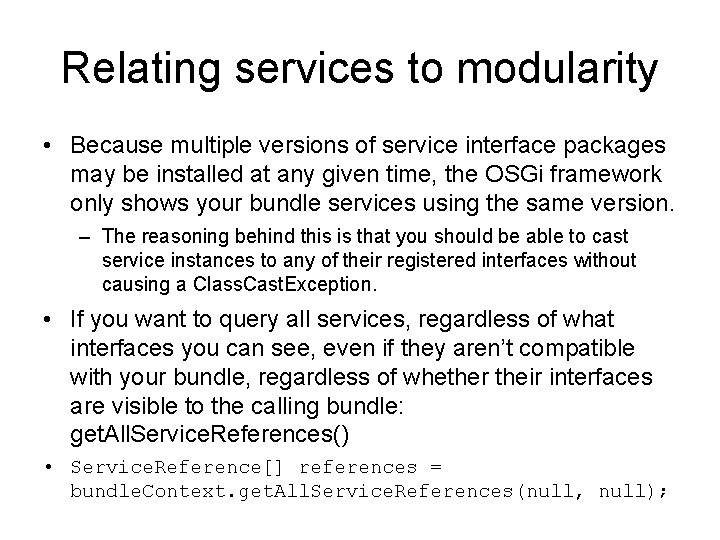 Relating services to modularity

• Because multiple versions of service interface packages may be installed at any given time, the OSGi framework only shows your bundle services using the same version.

- The reasoning behind this is that you should be able to cast service instances to any of their registered interfaces without causing a ClassCastException.

• If you want to query all services, regardless of what interfaces you can see, even if they aren't compatible with your bundle, regardless of whether their interfaces are visible to the calling bundle: getAllServiceReferences()

• ServiceReference[] references = bundleContext.getAllServiceReferences(null, null);